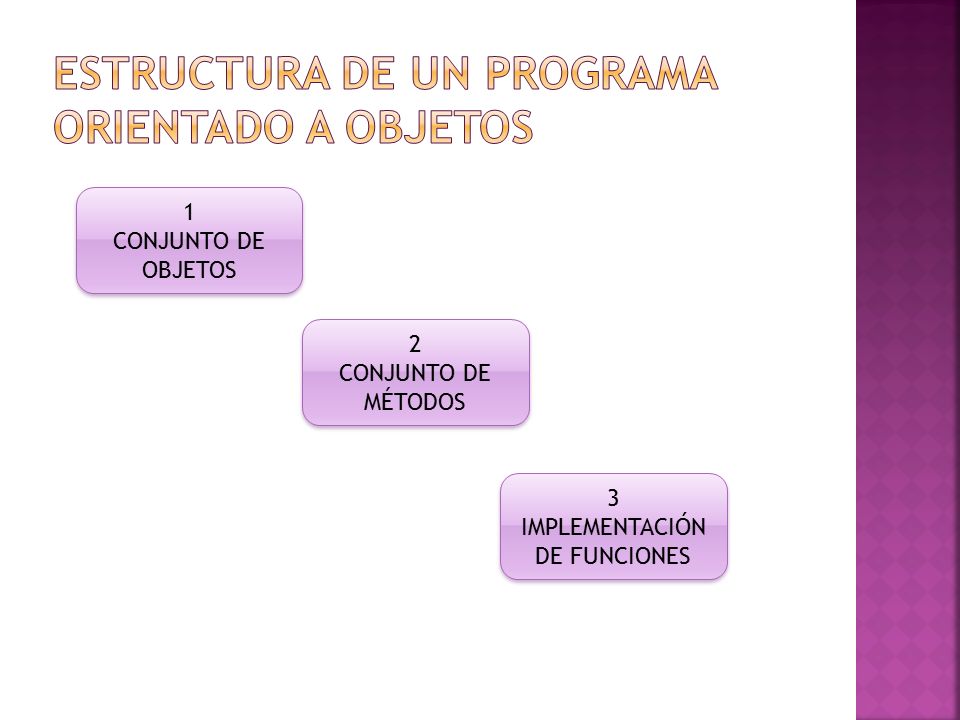 ESTRUCTURA DE UN PROGRAMA ORIENTADO A OBJETOS

1
CONJUNTO DE OBJETOS

2
CONJUNTO DE MÉTODOS

3
IMPLEMENTACIÓN DE FUNCIONES